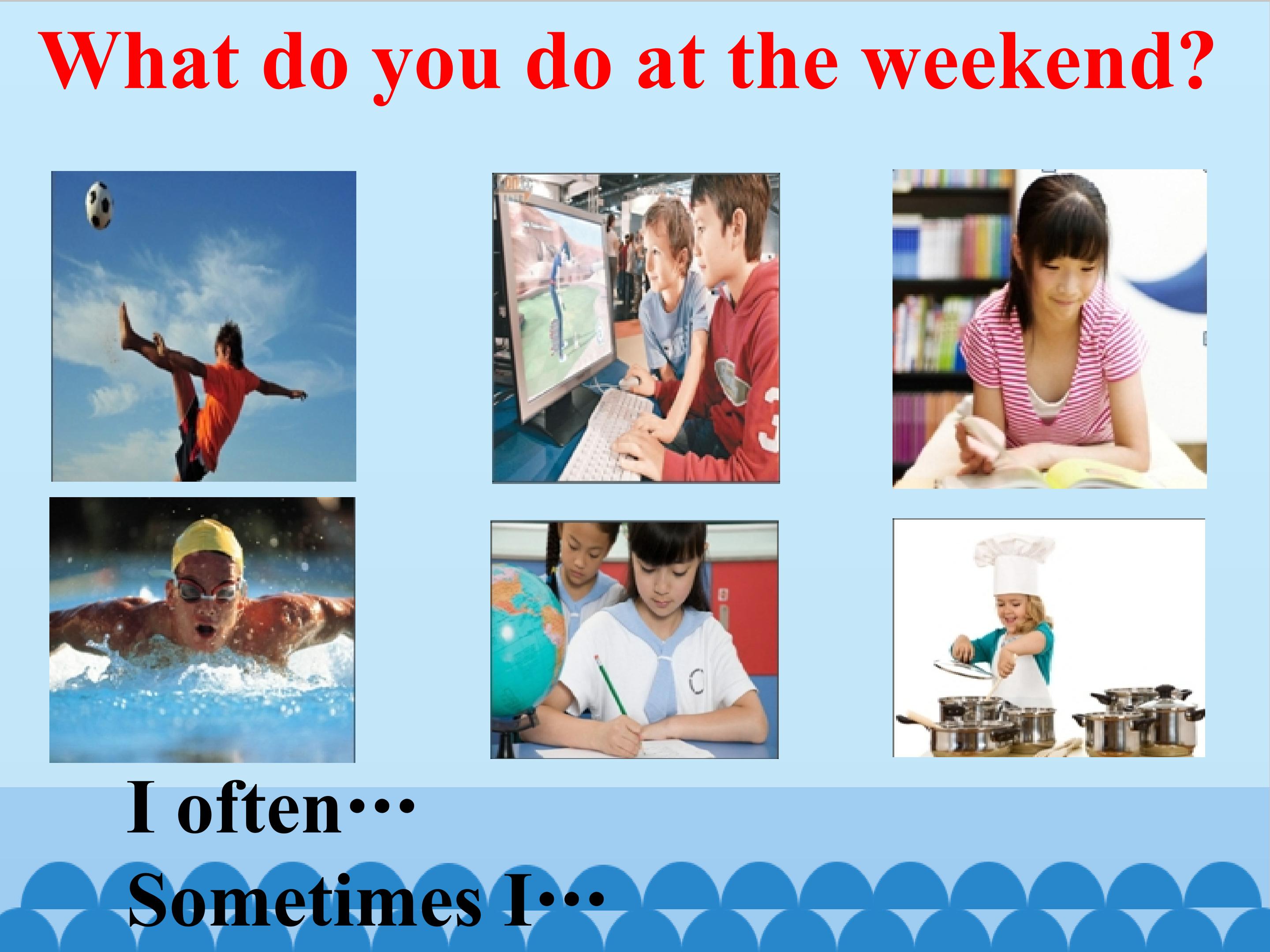 What do you do at the weekend?

I often…
Sometimes I…